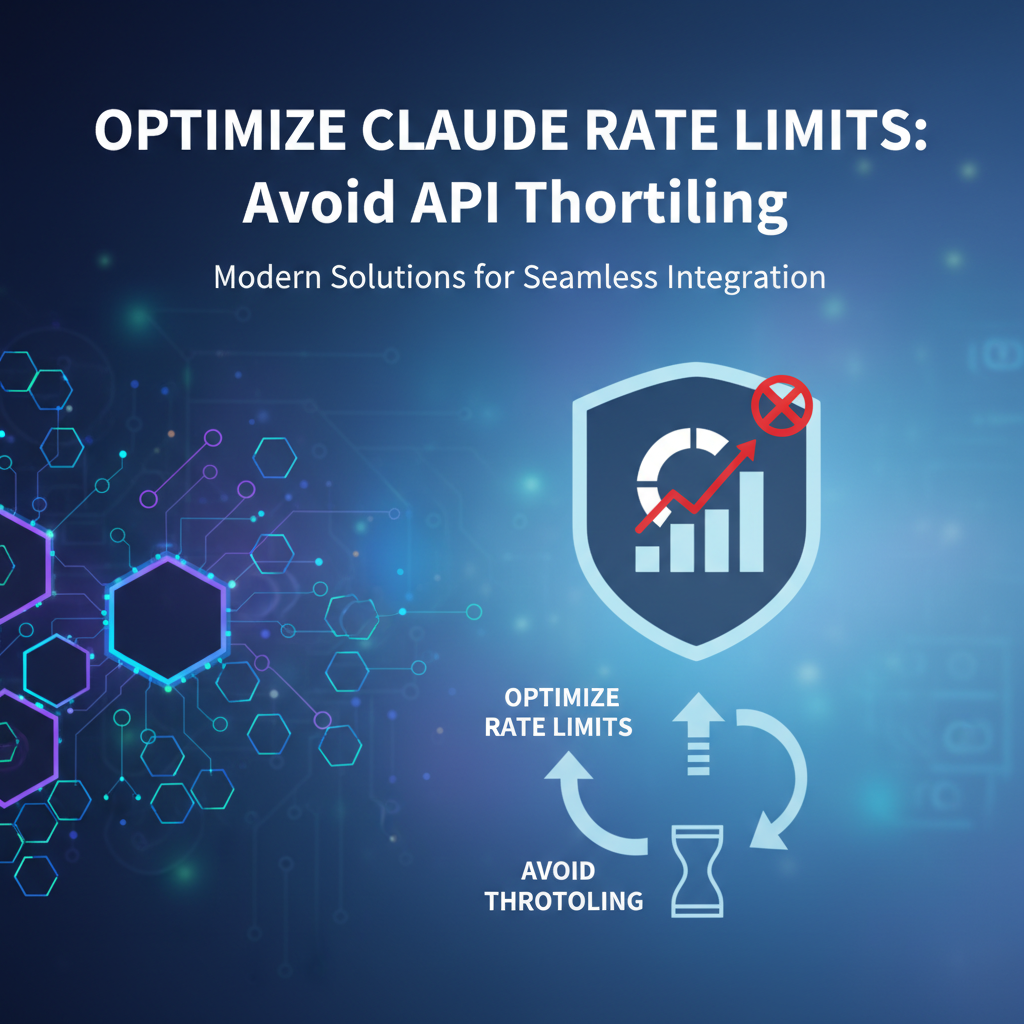 OPTIMIZE CLAUDE RATE LIMITS:
Avoid API Thortiling

Modern Solutions for Seamless Integration

OPTIMIZE
RATE LIMITS

AVOID
THROTOLING